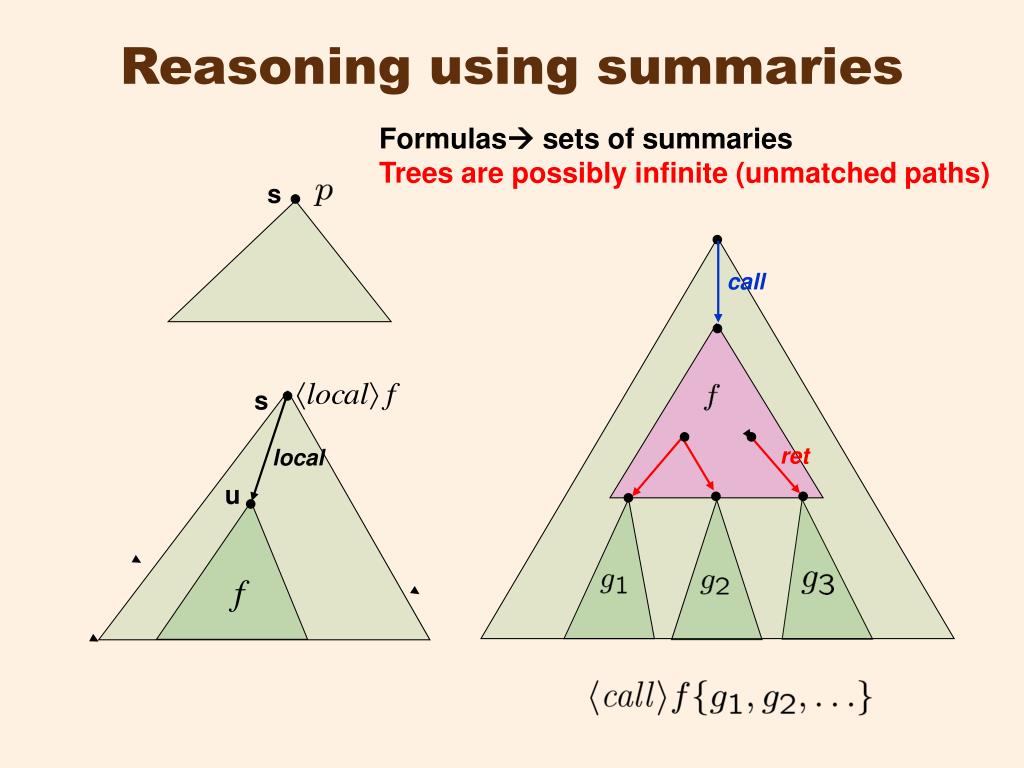 Reasoning using summaries

Formulas→ sets of summaries
Trees are possibly infinite (unmatched paths)

s $p$

s $\langle local \rangle f$

local

u

$f$

call

$f$

ret

$g_1$ $g_2$ $g_3$

$\langle call \rangle f\{g_1, g_2, \ldots\}$